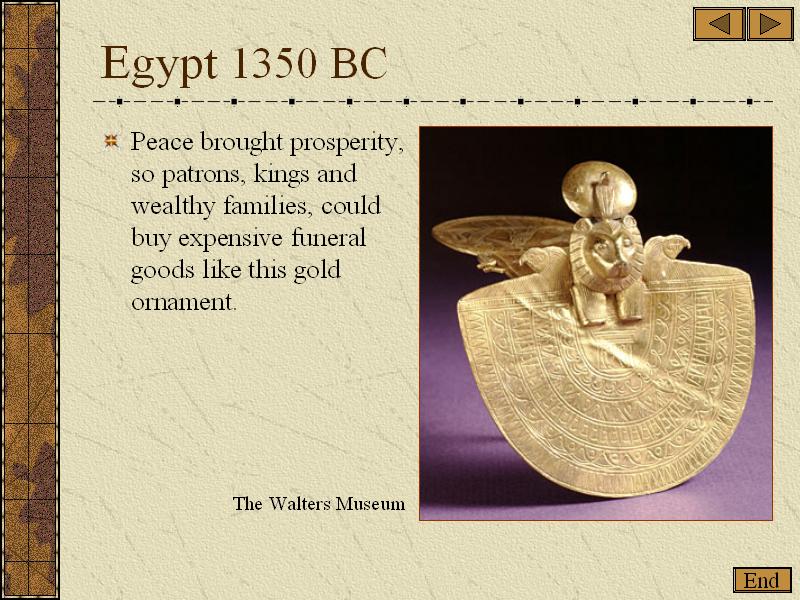 Egypt 1350 BC

Peace brought prosperity, so patrons, kings and wealthy families, could buy expensive funeral goods like this gold ornament.

The Walters Museum

End